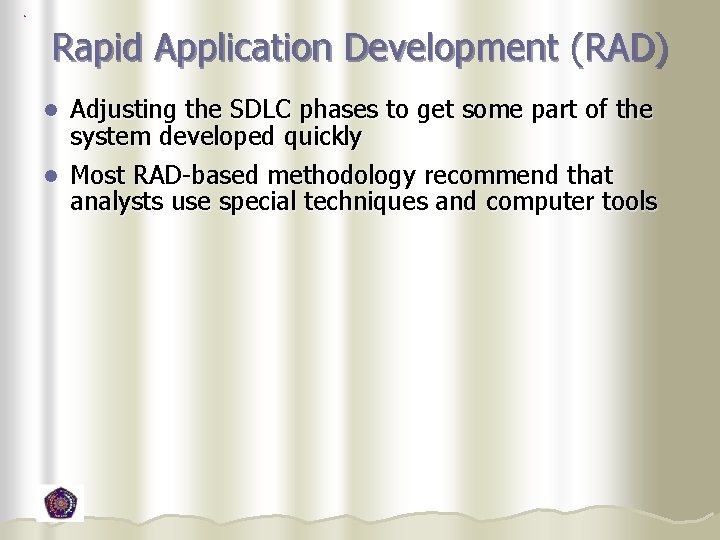 Rapid Application Development (RAD)

- Adjusting the SDLC phases to get some part of the system developed quickly
- Most RAD-based methodology recommend that analysts use special techniques and computer tools